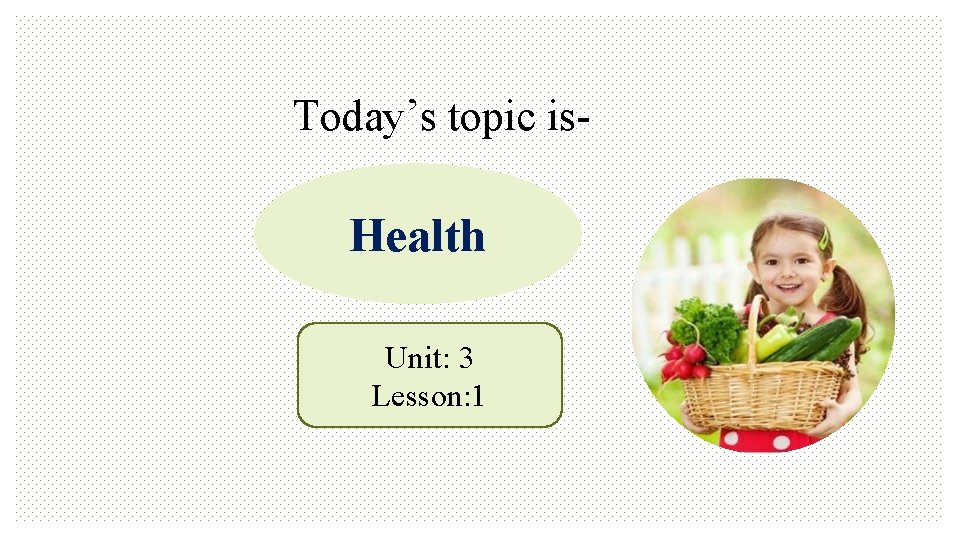 Today’s topic is-

Health

Unit: 3
Lesson:1